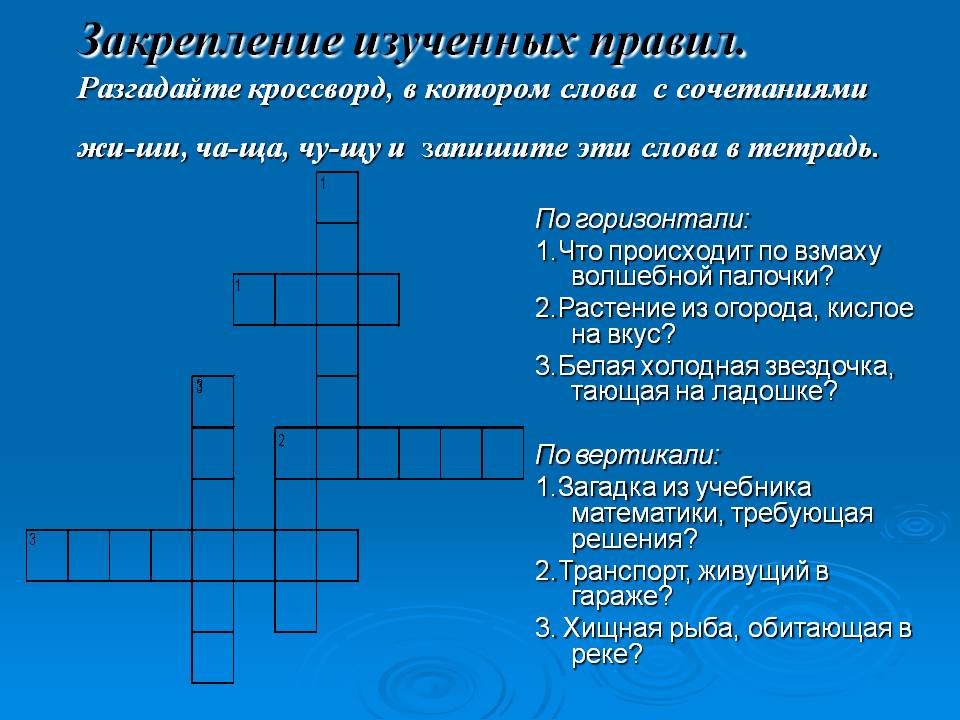 Закрепление изученных правил.
Разгадайте кроссворд, в котором слова с сочетаниями жи-ши, ча-ща, чу-щу и запишите эти слова в тетрадь.

1
1
3
2
3

По горизонтали:
1.Что происходит по взмаху волшебной палочки?
2.Растение из огорода, кислое на вкус?
3.Белая холодная звездочка, тающая на ладошке?

По вертикали:
1.Загадка из учебника математики, требующая решения?
2.Транспорт, живущий в гараже?
3. Хищная рыба, обитающая в реке?